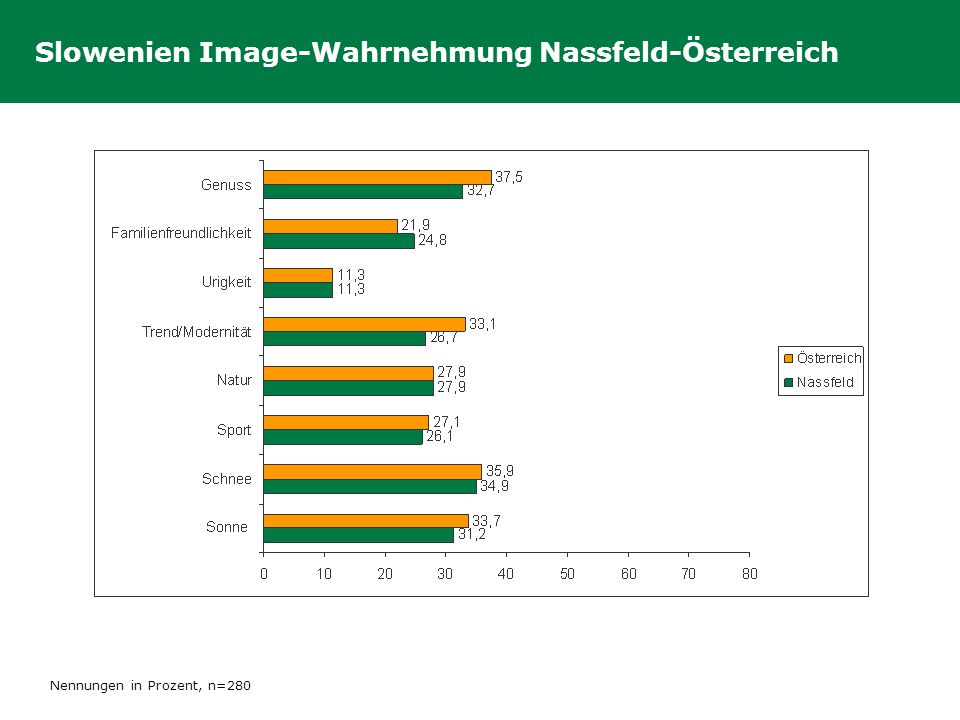 Slowenien Image-Wahrnehmung Nassfeld-Österreich

Genuss
37,5
32,7
Familienfreundlichkeit
21,9
24,8
Urigkeit
11,3
11,3
Trend/Modernität
33,1
26,7
Natur
27,9
27,9
Sport
27,1
26,1
Schnee
35,9
34,9
Sonne
33,7
31,2

0 10 20 30 40 50 60 70 80

Österreich
Nassfeld

Nennungen in Prozent, n=280